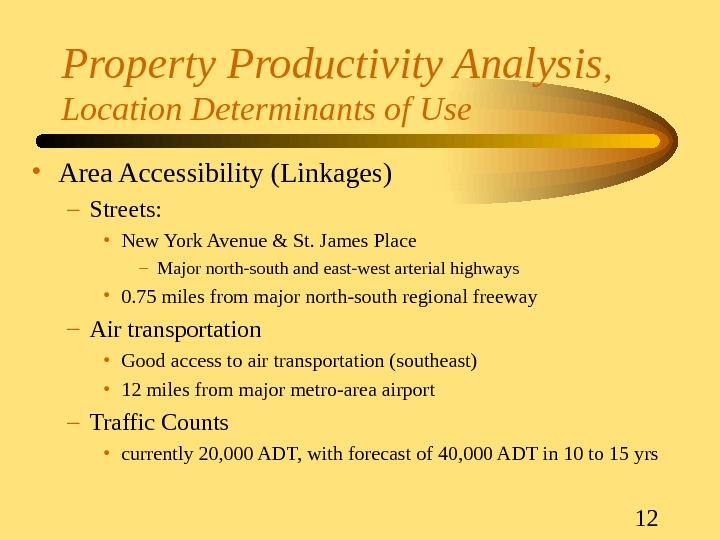 Property Productivity Analysis,
Location Determinants of Use

• Area Accessibility (Linkages)
– Streets:
• New York Avenue & St. James Place
– Major north-south and east-west arterial highways
• 0.75 miles from major north-south regional freeway
– Air transportation
• Good access to air transportation (southeast)
• 12 miles from major metro-area airport
– Traffic Counts
• currently 20,000 ADT, with forecast of 40,000 ADT in 10 to 15 yrs

12